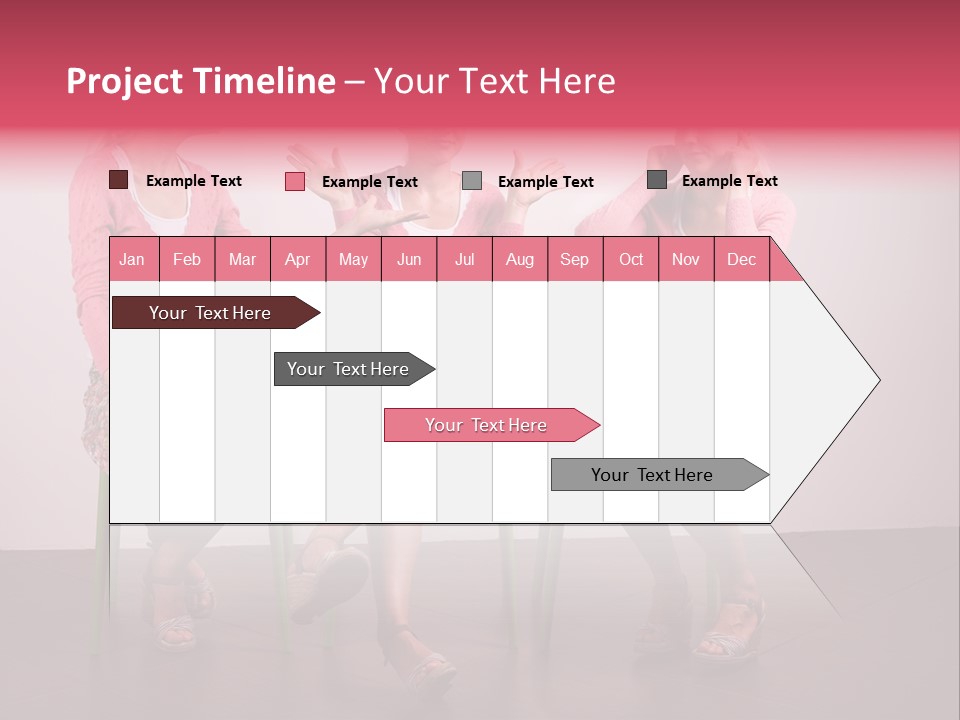 Project Timeline – Your Text Here

Example Text Example Text Example Text Example Text

| Jan | Feb | Mar | Apr | May | Jun | Jul | Aug | Sep | Oct | Nov | Dec |
|---|---|---|---|---|---|---|---|---|---|---|---|

Your Text Here

Your Text Here

Your Text Here

Your Text Here